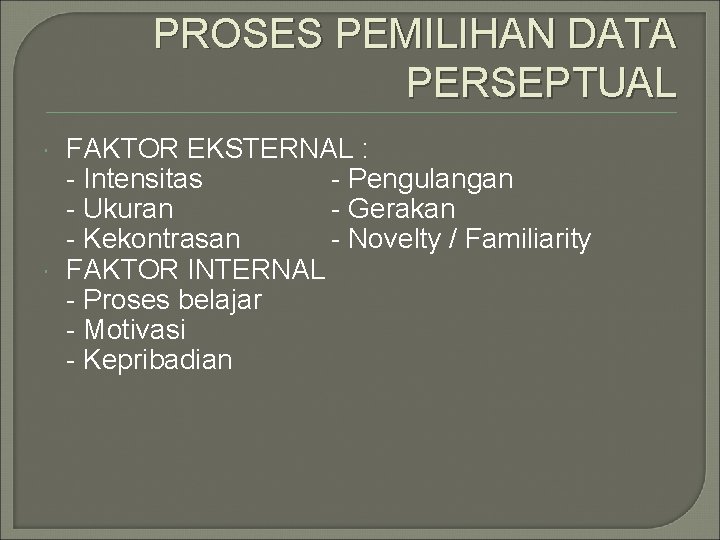 PROSES PEMILIHAN DATA PERSEPTUAL

FAKTOR EKSTERNAL :
- Intensitas - Pengulangan
- Ukuran - Gerakan
- Kekontrasan - Novelty / Familiarity

FAKTOR INTERNAL
- Proses belajar
- Motivasi
- Kepribadian